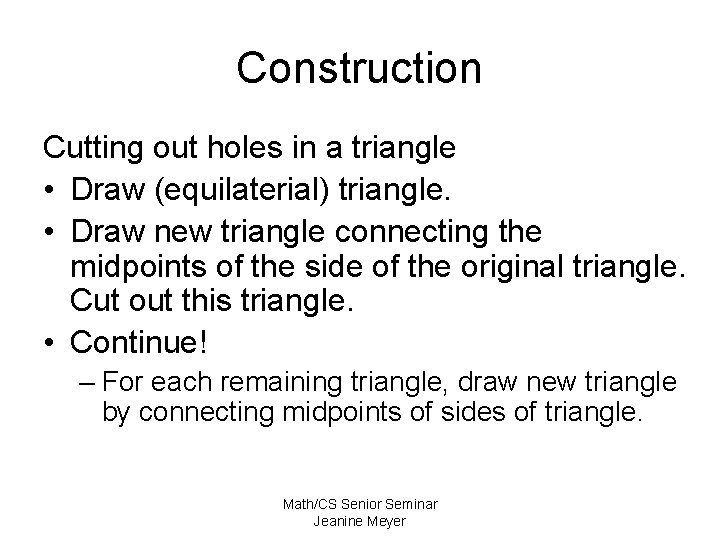 Construction

Cutting out holes in a triangle

• Draw (equilaterial) triangle.
• Draw new triangle connecting the midpoints of the side of the original triangle. Cut out this triangle.
• Continue!
  – For each remaining triangle, draw new triangle by connecting midpoints of sides of triangle.

Math/CS Senior Seminar
Jeanine Meyer